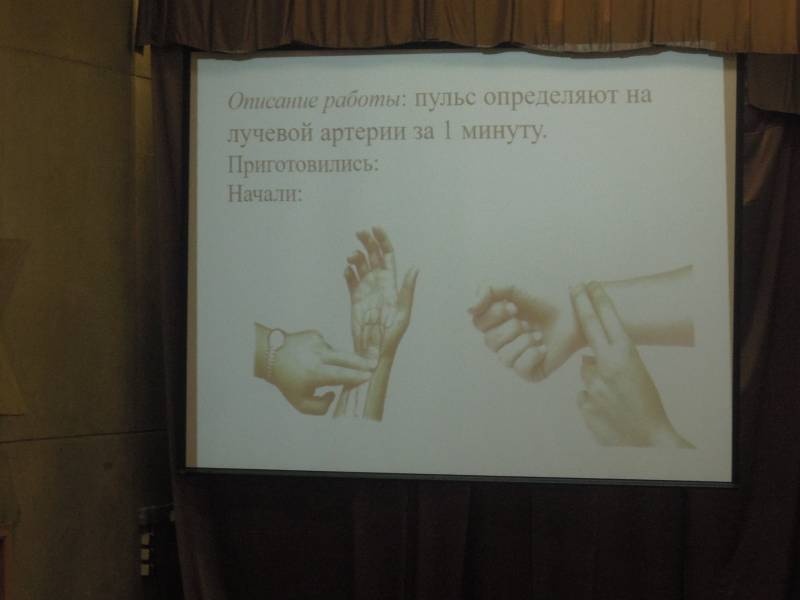 Описание работы: пульс определяют на лучевой артерии за 1 минуту.
Приготовились:
Начали: